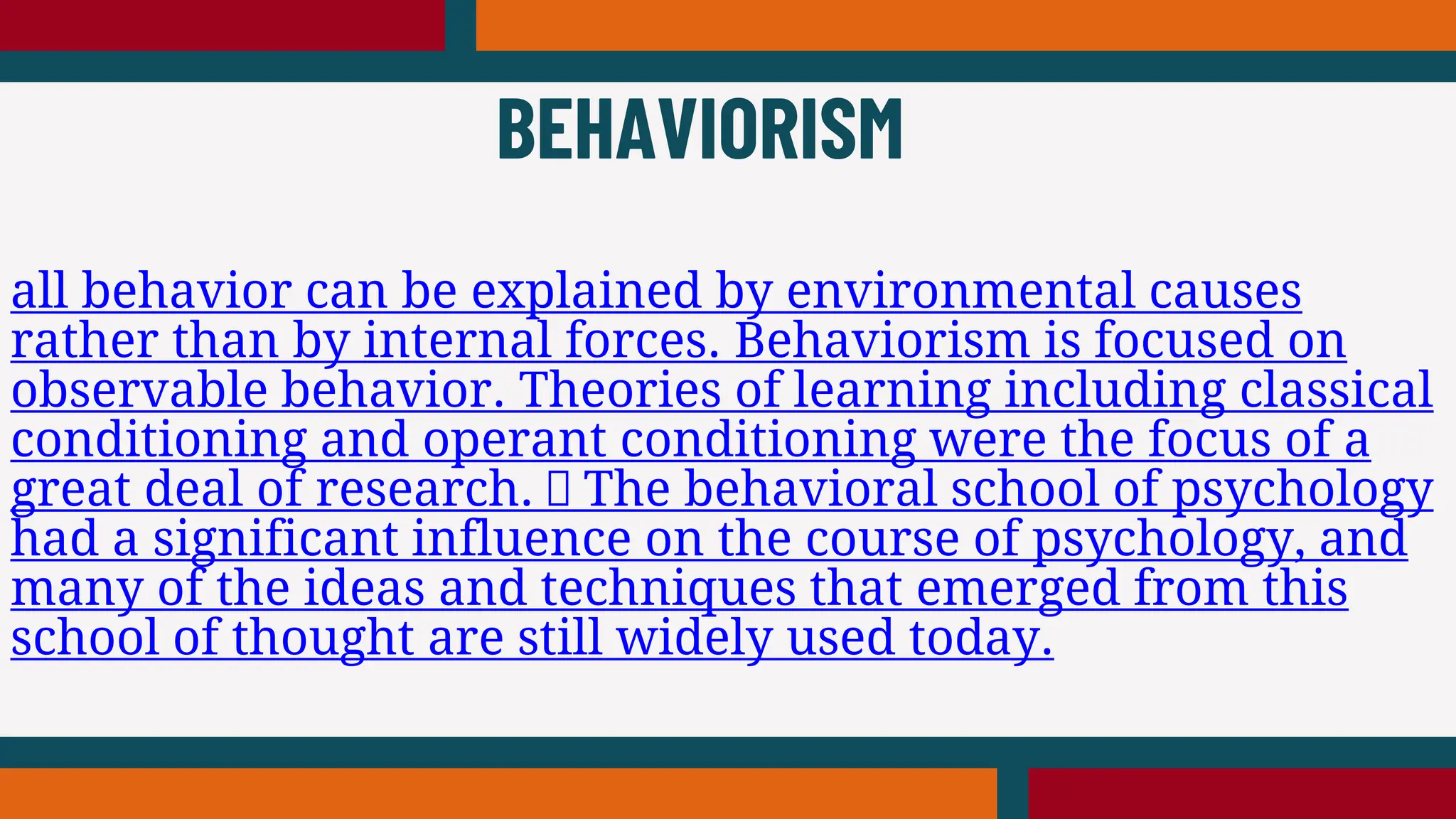 BEHAVIORISM

all behavior can be explained by environmental causes rather than by internal forces. Behaviorism is focused on observable behavior. Theories of learning including classical conditioning and operant conditioning were the focus of a great deal of research.  The behavioral school of psychology had a significant influence on the course of psychology, and many of the ideas and techniques that emerged from this school of thought are still widely used today.